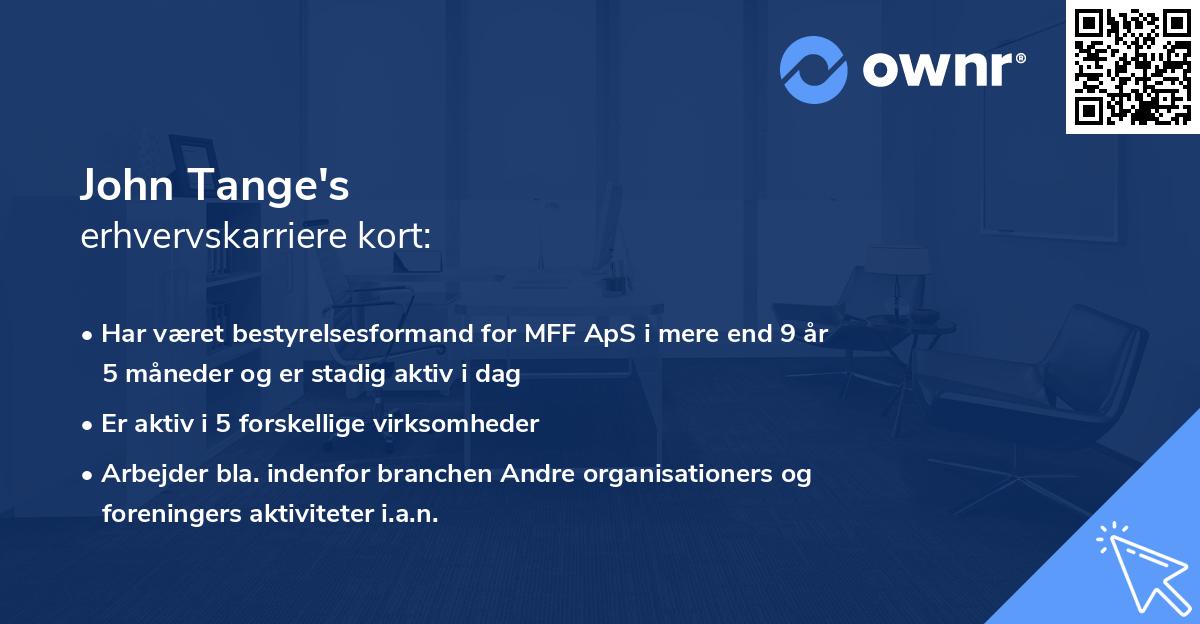 ownr®

John Tange's
erhvervskarriere kort:

• Har været bestyrelsesformand for MFF ApS i mere end 9 år 5 måneder og er stadig aktiv i dag

• Er aktiv i 5 forskellige virksomheder

• Arbejder bla. indenfor branchen Andre organisationers og foreningers aktiviteter i.a.n.